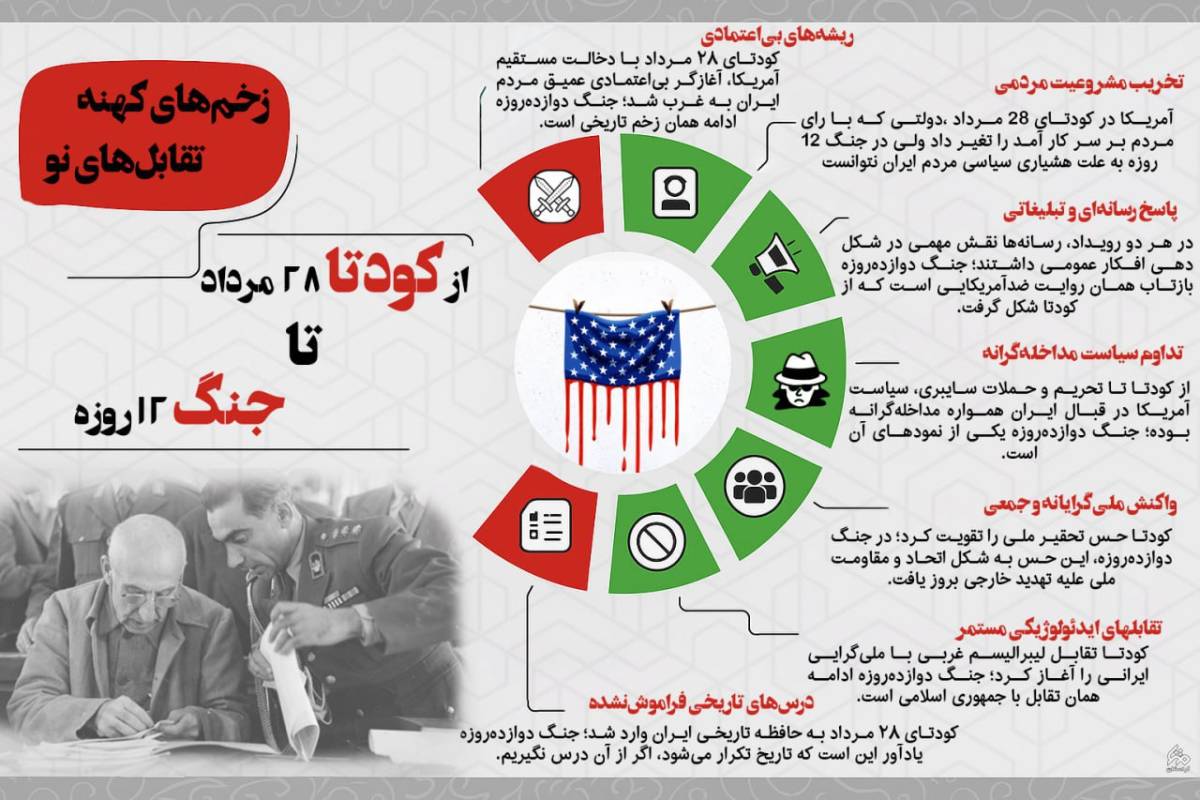 زخم‌های کهنه
تقابل‌های نو

از کودتا ۲۸ مرداد
تا
جنگ ۱۲ روزه

ریشه‌های بی‌اعتمادی
کودتای ۲۸ مرداد با دخالت مستقیم آمریکا، آغازگر بی‌اعتمادی عمیق مردم ایران به غرب شد؛ جنگ دوازده‌روزه ادامه همان زخم تاریخی است.

تخریب مشروعیت مردمی
آمریکا در کودتای 28 مرداد ،دولتی که با رای مردم بر سر کار آمد را تغیر داد ولی در جنگ 12 روزه به علت هشیاری سیاسی مردم ایران نتوانست

پاسخ رسانه‌ای و تبلیغاتی
در هر دو رویداد، رسانه‌ها نقش مهمی در شکل دهی افکار عمومی داشتند؛ جنگ دوازده‌روزه بازتاب همان روایت ضدآمریکایی است که از کودتا شکل گرفت.

تداوم سیاست مداخله‌گرانه
از کودتا تا تحریم و حملات سایبری، سیاست آمریکا در قبال ایران همواره مداخله‌گرانه بوده؛ جنگ دوازده‌روزه یکی از نمودهای آن است.

واکنش ملی‌گرایانه و جمعی
کودتا حس تحقیر ملی را تقویت کرد؛ در جنگ دوازده‌روزه، این حس به شکل اتحاد و مقاومت ملی علیه تهدید خارجی بروز یافت.

تقابلهای ایدئولوژیکی مستمر
کودتا تقابل لیبرالیسم غربی با ملی‌گرایی ایرانی را آغاز کرد؛ جنگ دوازده‌روزه ادامه همان تقابل با جمهوری اسلامی است.

درس‌های تاریخی فراموش‌نشده
کودتای ۲۸ مرداد به حافظه تاریخی ایران وارد شد؛ جنگ دوازده‌روزه یادآور این است که تاریخ تکرار می‌شود، اگر از آن درس نگیریم.